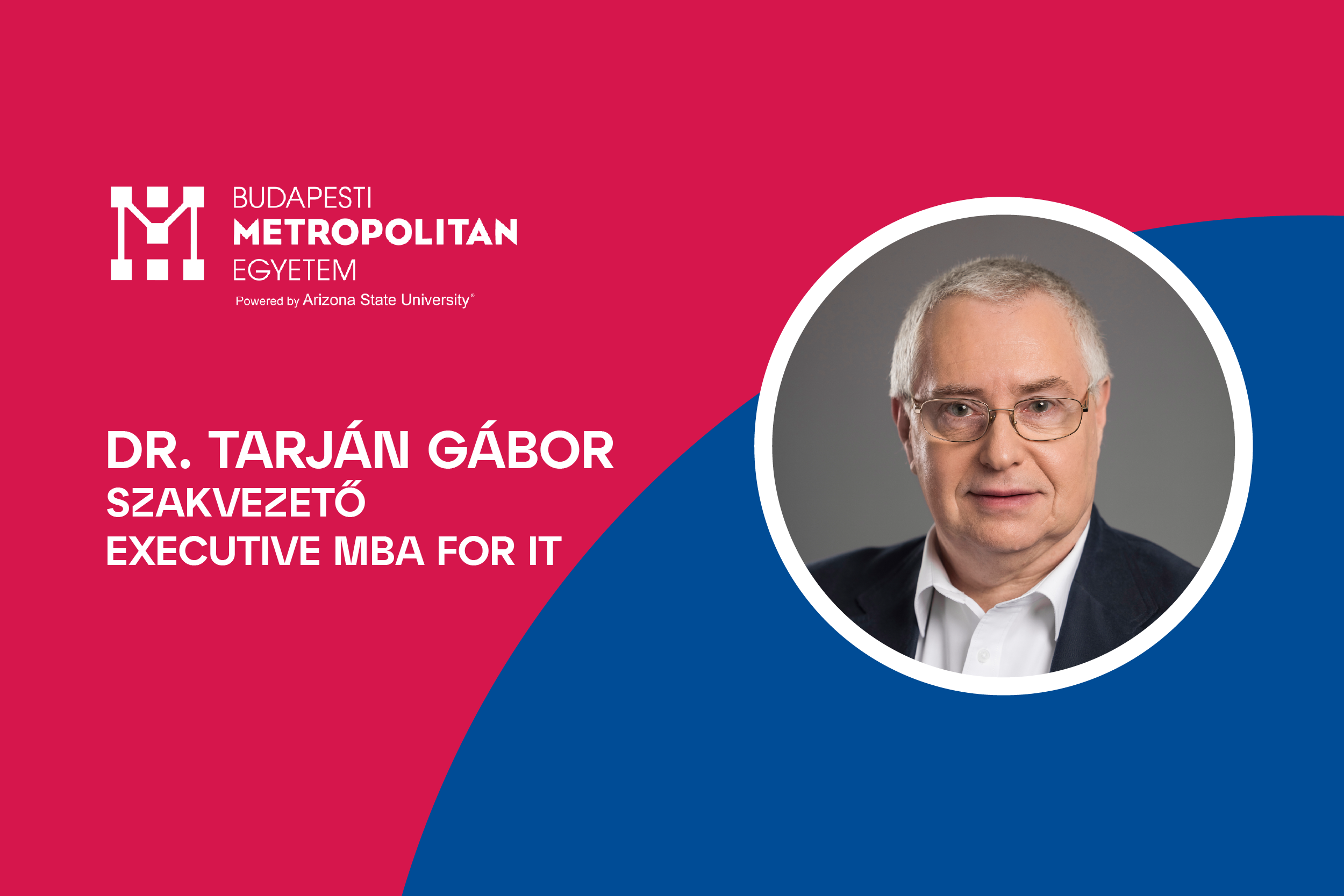 BUDAPESTI
METROPOLITAN
EGYETEM
Powered by Arizona State University®

DR. TARJÁN GÁBOR
SZAKVEZETŐ
EXECUTIVE MBA FOR IT